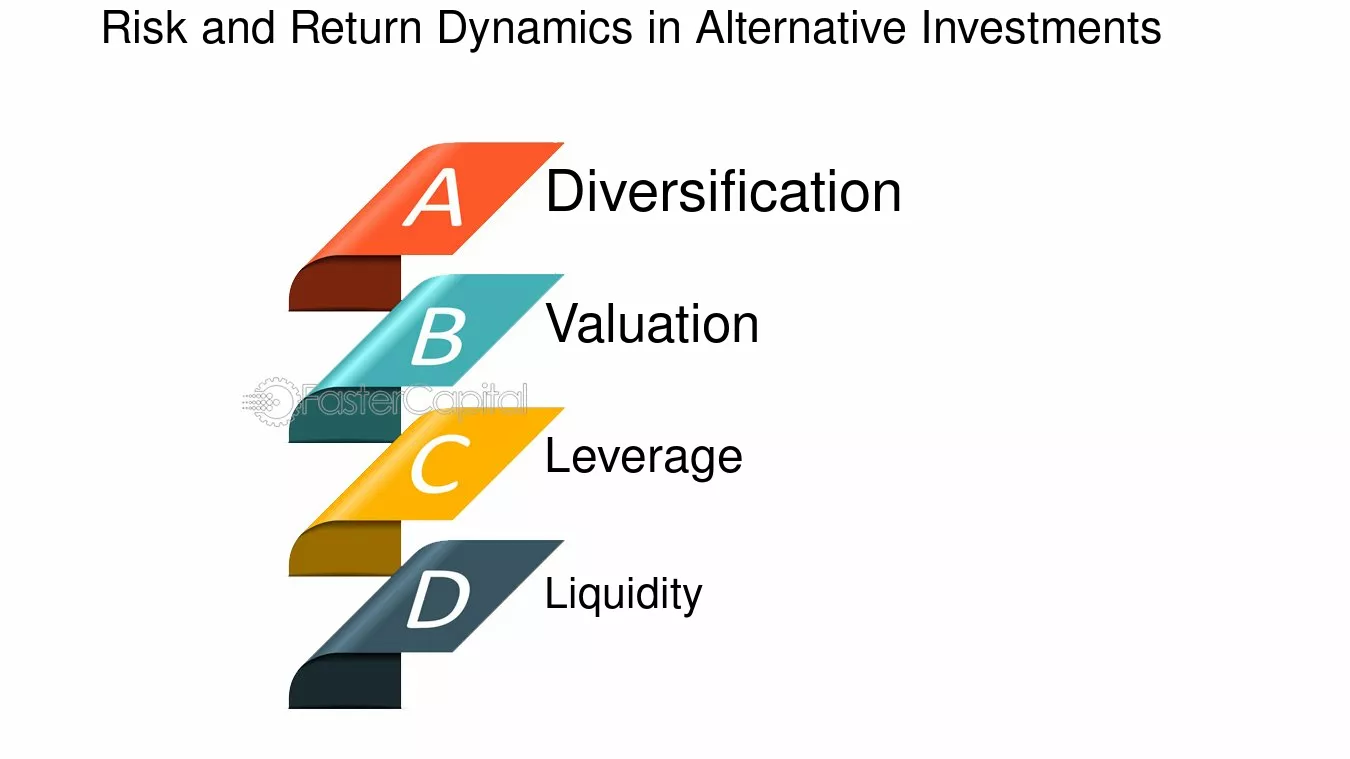 Risk and Return Dynamics in Alternative Investments

A Diversification

B Valuation

FasterCapital

C Leverage

D Liquidity